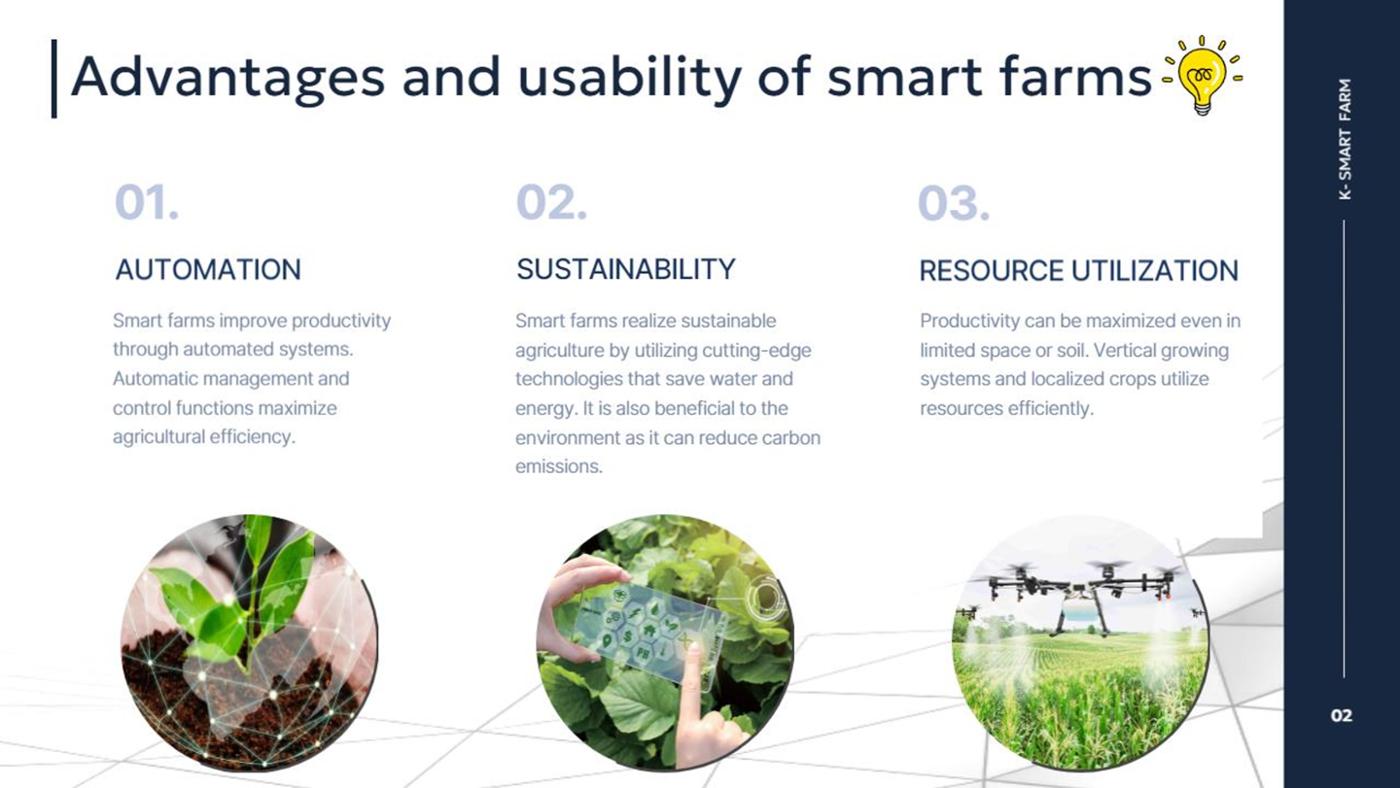 Advantages and usability of smart farms

01.

AUTOMATION

Smart farms improve productivity through automated systems. Automatic management and control functions maximize agricultural efficiency.

02.

SUSTAINABILITY

Smart farms realize sustainable agriculture by utilizing cutting-edge technologies that save water and energy. It is also beneficial to the environment as it can reduce carbon emissions.

03.

RESOURCE UTILIZATION

Productivity can be maximized even in limited space or soil. Vertical growing systems and localized crops utilize resources efficiently.

K- SMART FARM

02